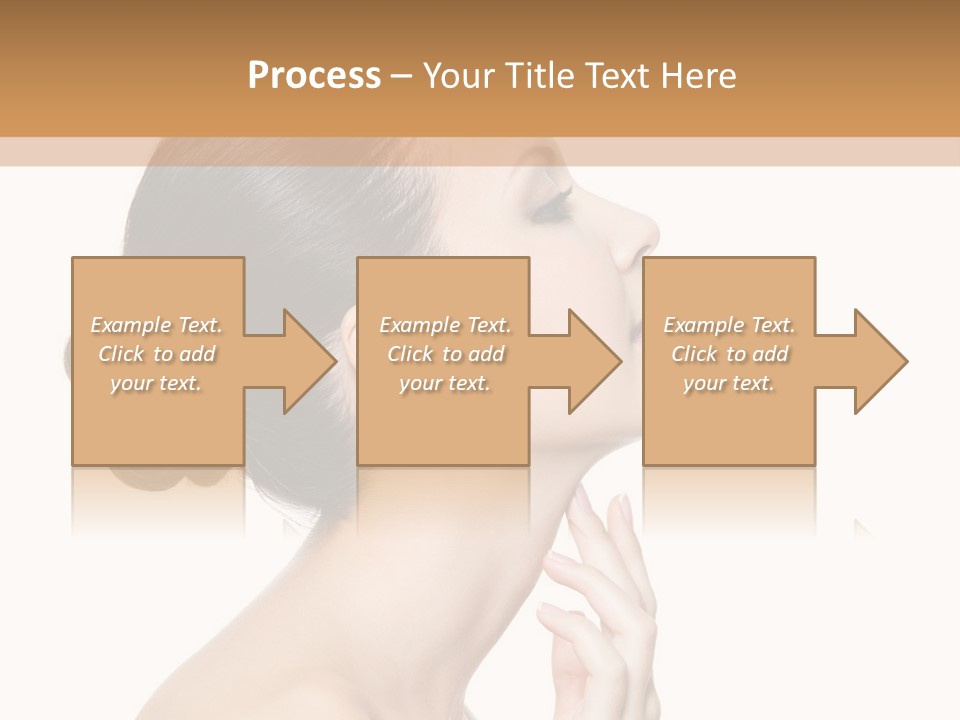 Process – Your Title Text Here

Example Text. Click to add your text.

Example Text. Click to add your text.

Example Text. Click to add your text.